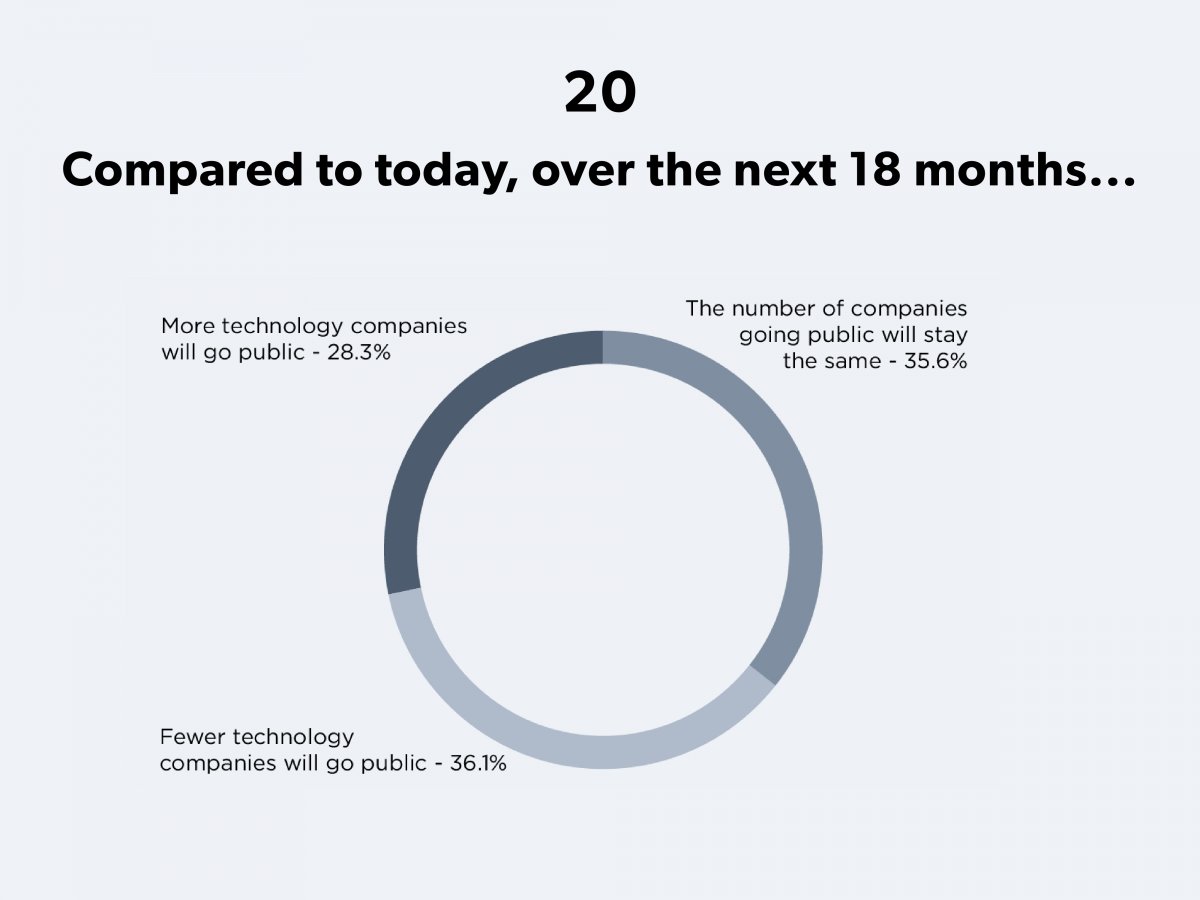 20

Compared to today, over the next 18 months…

More technology companies will go public - 28.3%

The number of companies going public will stay the same - 35.6%

Fewer technology companies will go public - 36.1%